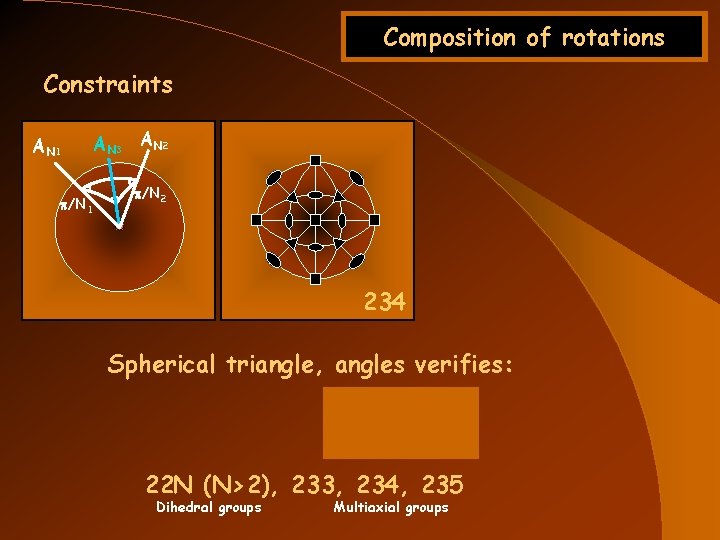 Composition of rotations

Constraints

$A_{N1}$ $A_{N3}$ $A_{N2}$

$\pi/N_1$ $\pi/N_2$

234

Spherical triangle, angles verifies:

22N (N>2), 233, 234, 235

Dihedral groups Multiaxial groups